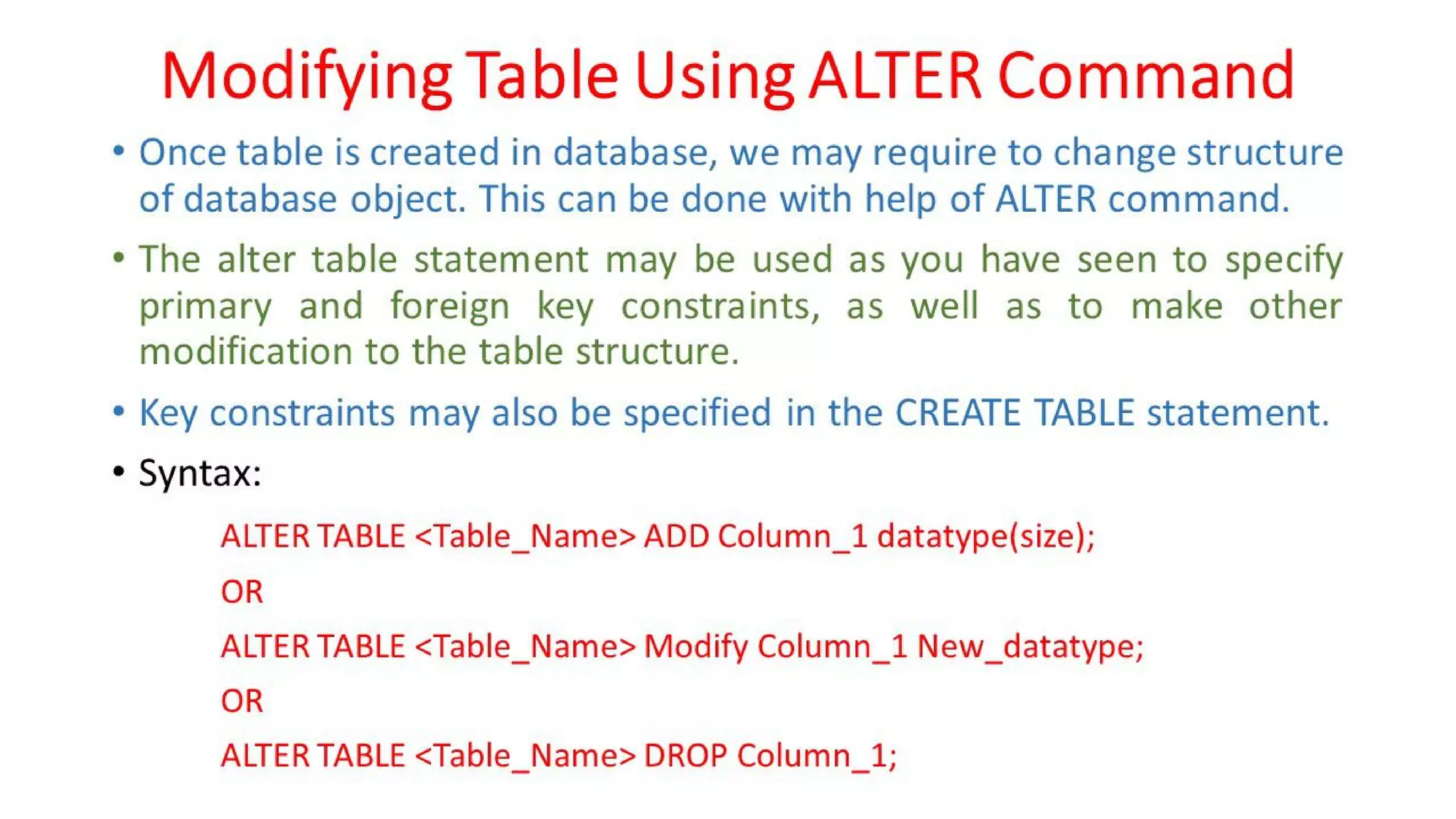 Modifying Table Using ALTER Command

• Once table is created in database, we may require to change structure of database object. This can be done with help of ALTER command.

• The alter table statement may be used as you have seen to specify primary and foreign key constraints, as well as to make other modification to the table structure.

• Key constraints may also be specified in the CREATE TABLE statement.

• Syntax:

ALTER TABLE <Table_Name> ADD Column_1 datatype(size);

OR

ALTER TABLE <Table_Name> Modify Column_1 New_datatype;

OR

ALTER TABLE <Table_Name> DROP Column_1;